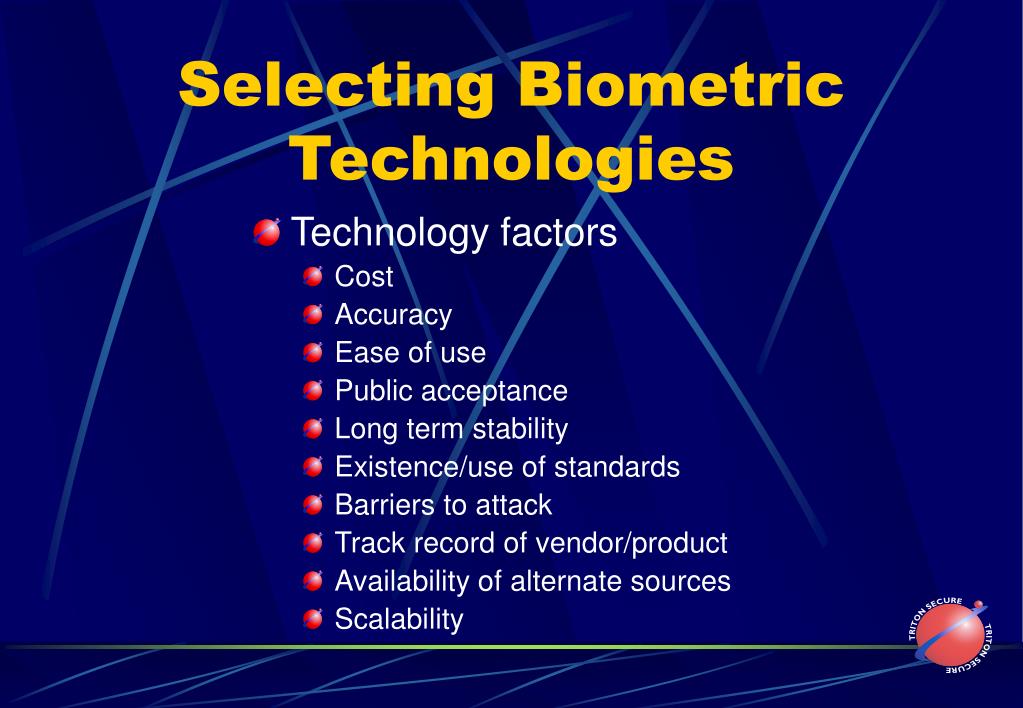 Selecting Biometric Technologies

Technology factors

Cost

Accuracy

Ease of use

Public acceptance

Long term stability

Existence/use of standards

Barriers to attack

Track record of vendor/product

Availability of alternate sources

Scalability

TRITON SECURE TRITON SECURE